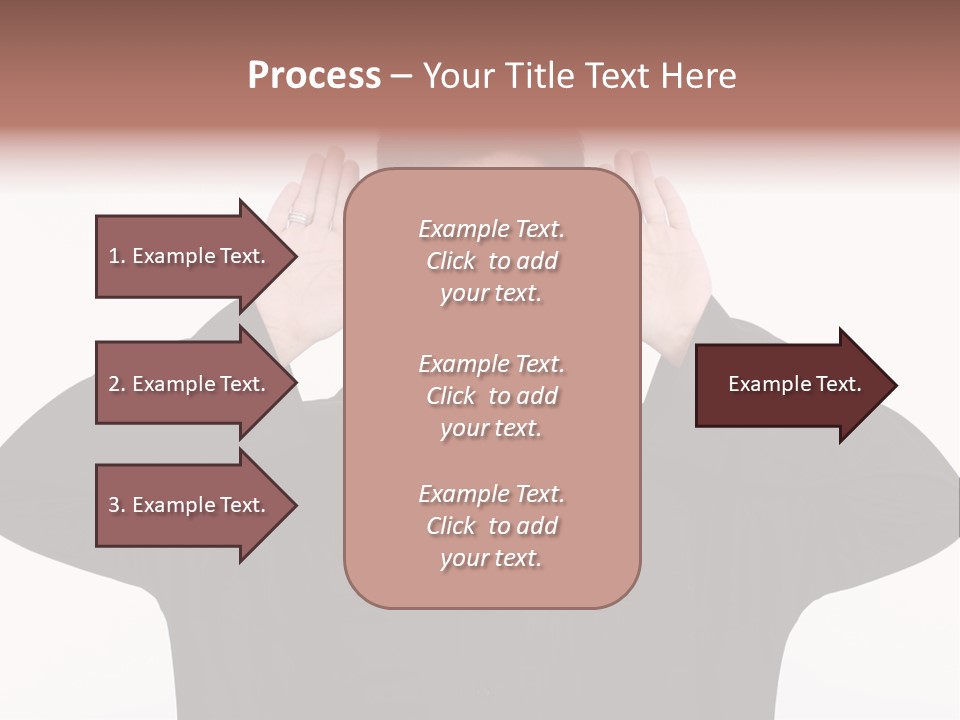 Process – Your Title Text Here

1. Example Text.

2. Example Text.

3. Example Text.

Example Text. Click to add your text.

Example Text. Click to add your text.

Example Text. Click to add your text.

Example Text.